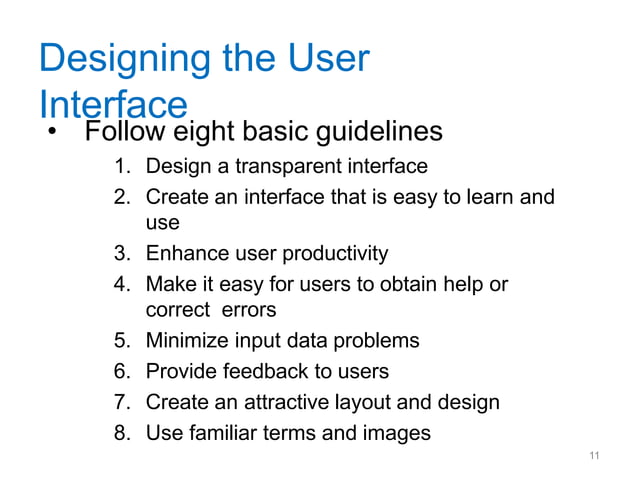 Designing the User Interface

• Follow eight basic guidelines

1. Design a transparent interface
2. Create an interface that is easy to learn and use
3. Enhance user productivity
4. Make it easy for users to obtain help or correct errors
5. Minimize input data problems
6. Provide feedback to users
7. Create an attractive layout and design
8. Use familiar terms and images

11